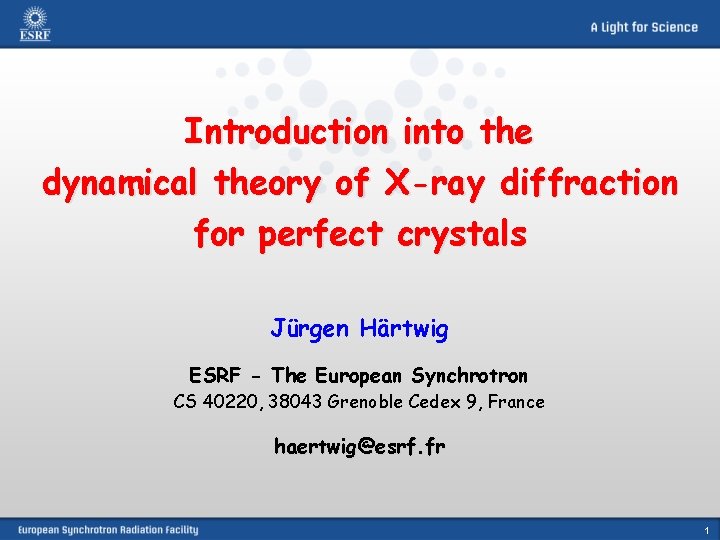 ESRF

A Light for Science

Introduction into the dynamical theory of X-ray diffraction for perfect crystals

Jürgen Härtwig

ESRF - The European Synchrotron
CS 40220, 38043 Grenoble Cedex 9, France

haertwig@esrf.fr

European Synchrotron Radiation Facility

1